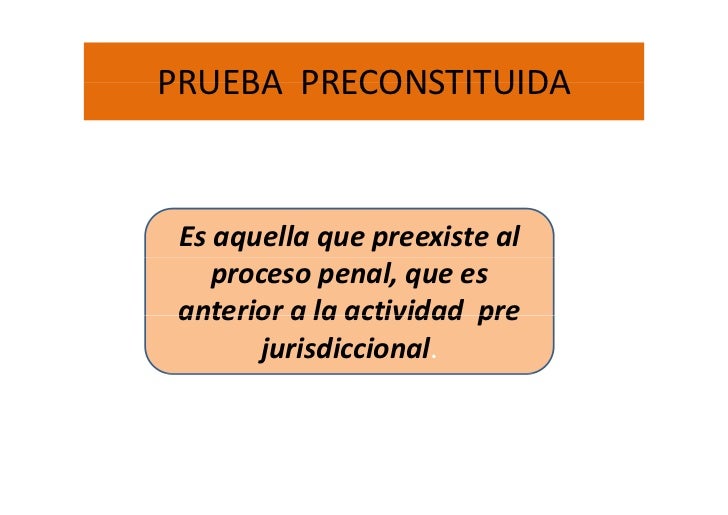 PRUEBA PRECONSTITUIDA

Es aquella que preexiste al proceso penal, que es anterior a la actividad pre jurisdiccional.